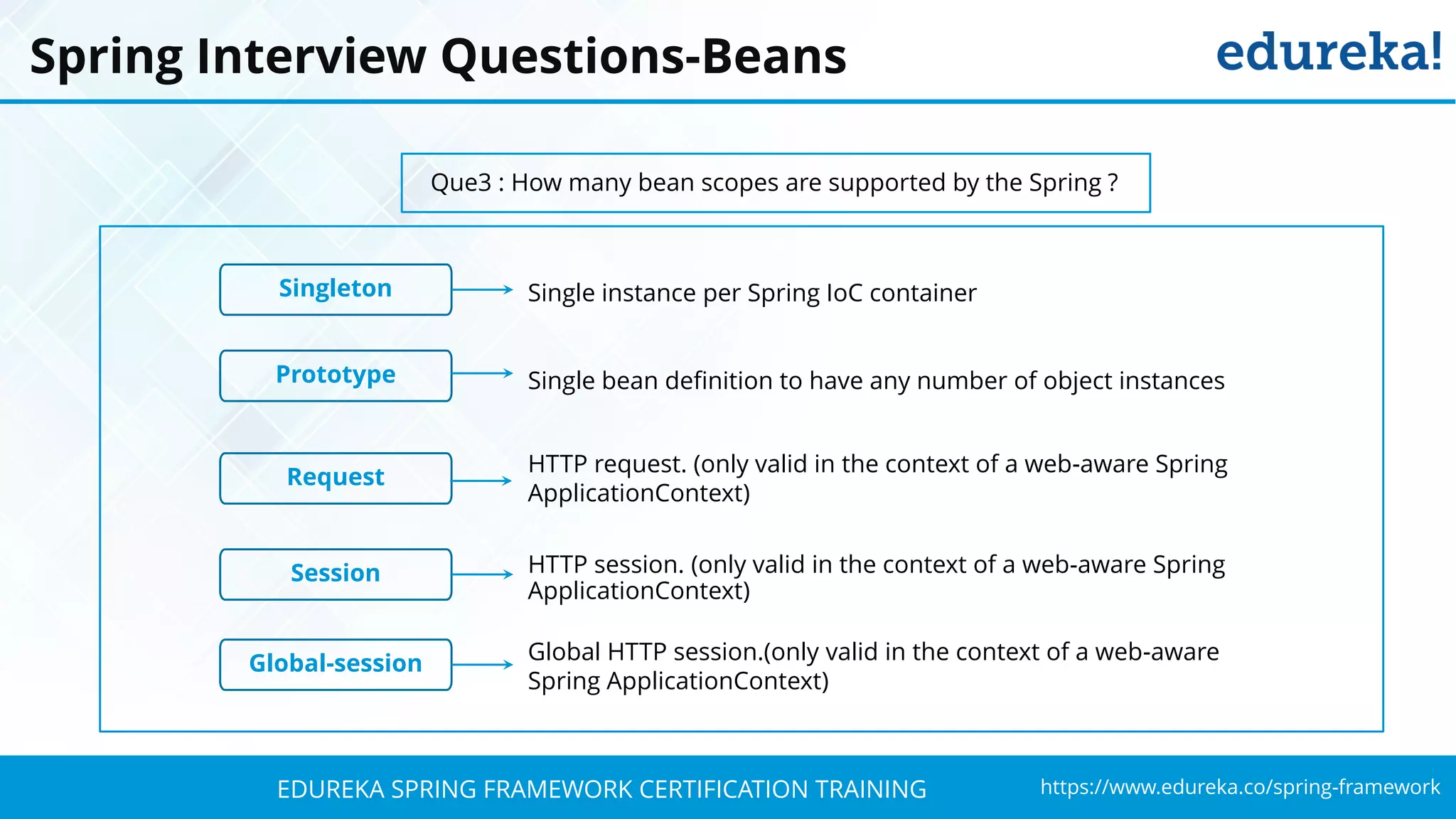 Spring Interview Questions-Beans

edureka!

Que3 : How many bean scopes are supported by the Spring ?

Singleton

Single instance per Spring IoC container

Prototype

Single bean definition to have any number of object instances

Request

HTTP request. (only valid in the context of a web-aware Spring ApplicationContext)

Session

HTTP session. (only valid in the context of a web-aware Spring ApplicationContext)

Global-session

Global HTTP session.(only valid in the context of a web-aware Spring ApplicationContext)

EDUREKA SPRING FRAMEWORK CERTIFICATION TRAINING

https://www.edureka.co/spring-framework